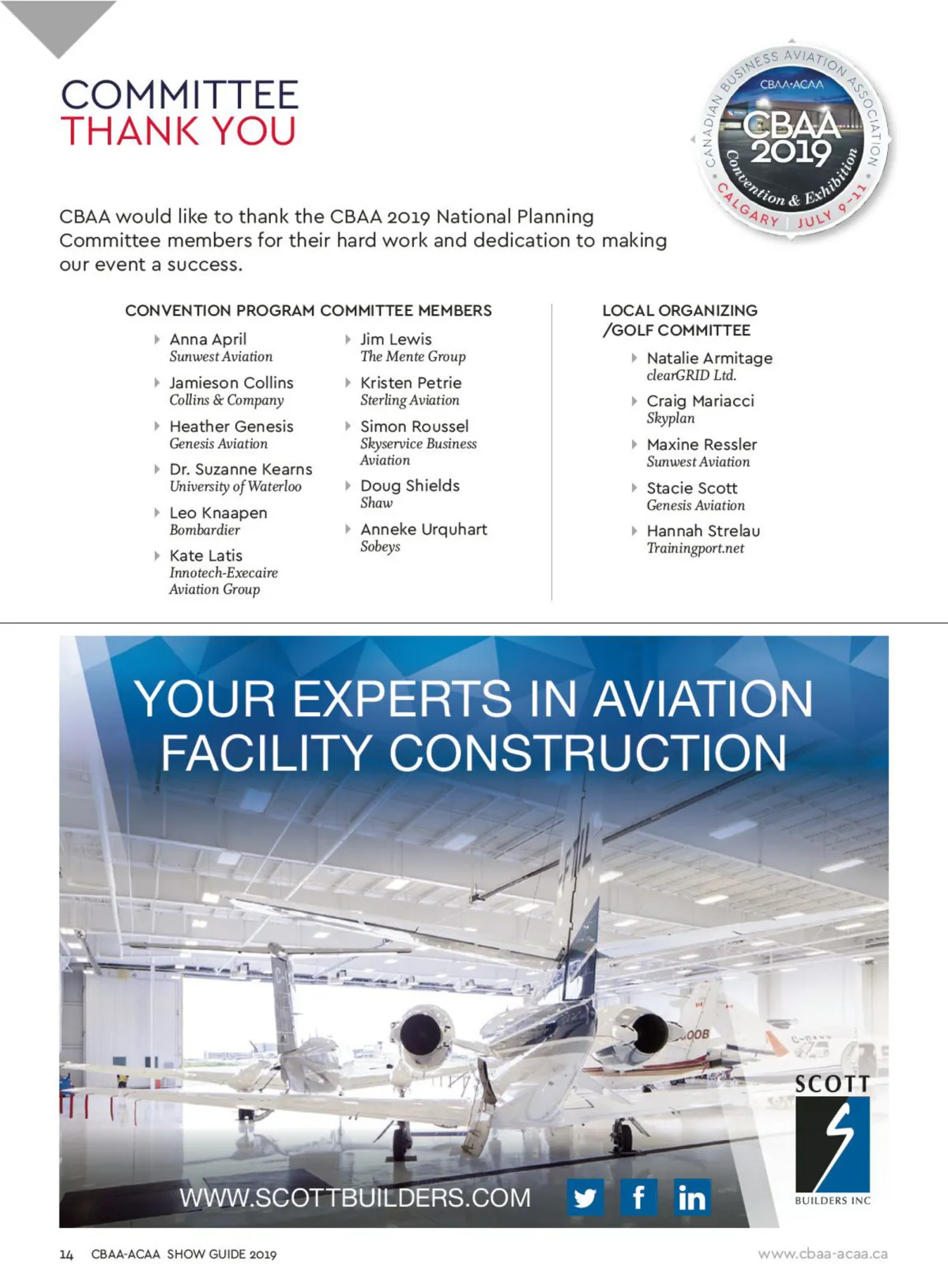 COMMITTEE
THANK YOU

CANADIAN BUSINESS AVIATION ASSOCIATION
CBAA-ACAA
CBAA 2019
Convention & Exhibition
CALGARY | JULY 9-11

CBAA would like to thank the CBAA 2019 National Planning Committee members for their hard work and dedication to making our event a success.

CONVENTION PROGRAM COMMITTEE MEMBERS

Anna April
Sunwest Aviation

Jamieson Collins
Collins & Company

Heather Genesis
Genesis Aviation

Dr. Suzanne Kearns
University of Waterloo

Leo Knaapen
Bombardier

Kate Latis
Innotech-Execaire Aviation Group

Jim Lewis
The Mente Group

Kristen Petrie
Sterling Aviation

Simon Roussel
Skyservice Business Aviation

Doug Shields
Shaw

Anneke Urquhart
Sobeys

LOCAL ORGANIZING /GOLF COMMITTEE

Natalie Armitage
clearGRID Ltd.

Craig Mariacci
Skyplan

Maxine Ressler
Sunwest Aviation

Stacie Scott
Genesis Aviation

Hannah Strelau
Trainingport.net

YOUR EXPERTS IN AVIATION FACILITY CONSTRUCTION

WWW.SCOTTBUILDERS.COM

SCOTT
BUILDERS INC

14 CBAA-ACAA SHOW GUIDE 2019

www.cbaa-acaa.ca